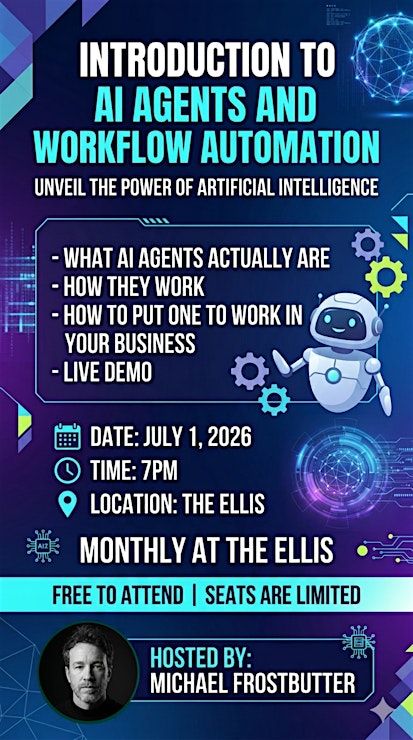 INTRODUCTION TO
AI AGENTS AND
WORKFLOW AUTOMATION
UNVEIL THE POWER OF ARTIFICIAL INTELLIGENCE

- WHAT AI AGENTS ACTUALLY ARE
- HOW THEY WORK
- HOW TO PUT ONE TO WORK IN YOUR BUSINESS
- LIVE DEMO

DATE: JULY 1, 2026
TIME: 7PM
LOCATION: THE ELLIS

AI

MONTHLY AT THE ELLIS

FREE TO ATTEND | SEATS ARE LIMITED

HOSTED BY:
MICHAEL FROSTBUTTER